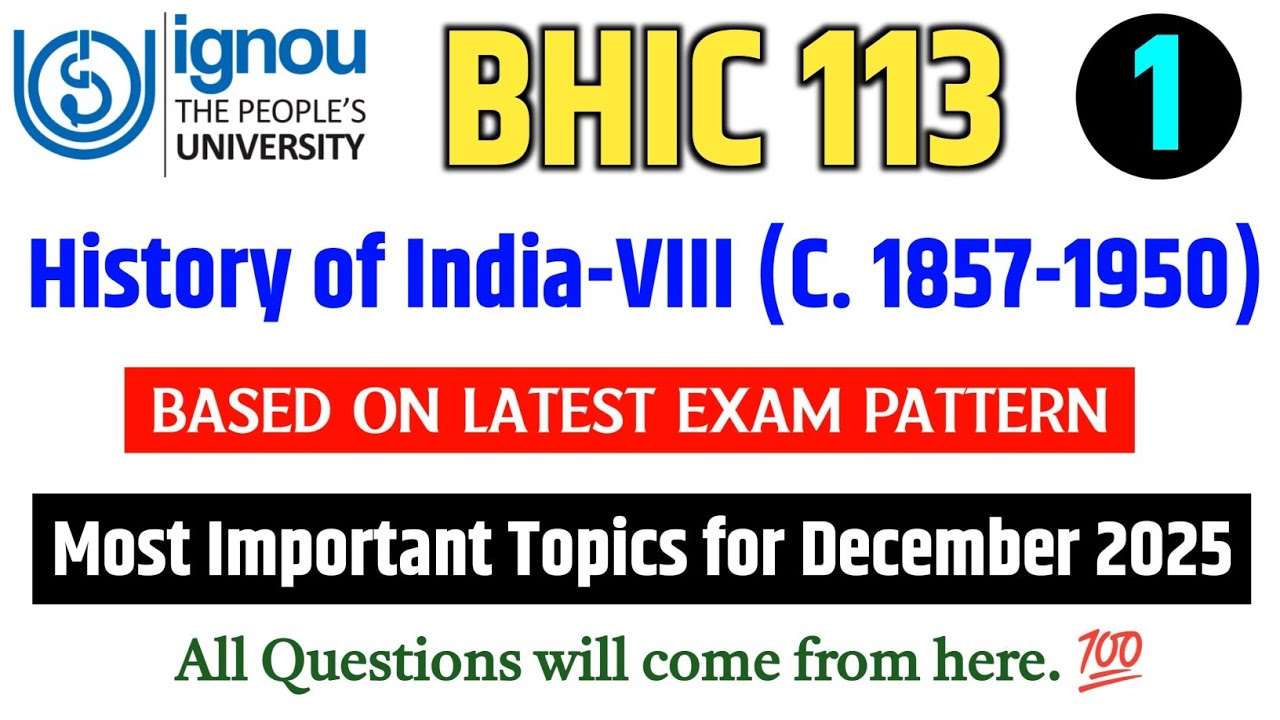 ignou
THE PEOPLE'S UNIVERSITY

BHIC 113

1

History of India-VIII (C. 1857-1950)

BASED ON LATEST EXAM PATTERN

Most Important Topics for December 2025

All Questions will come from here. 💯